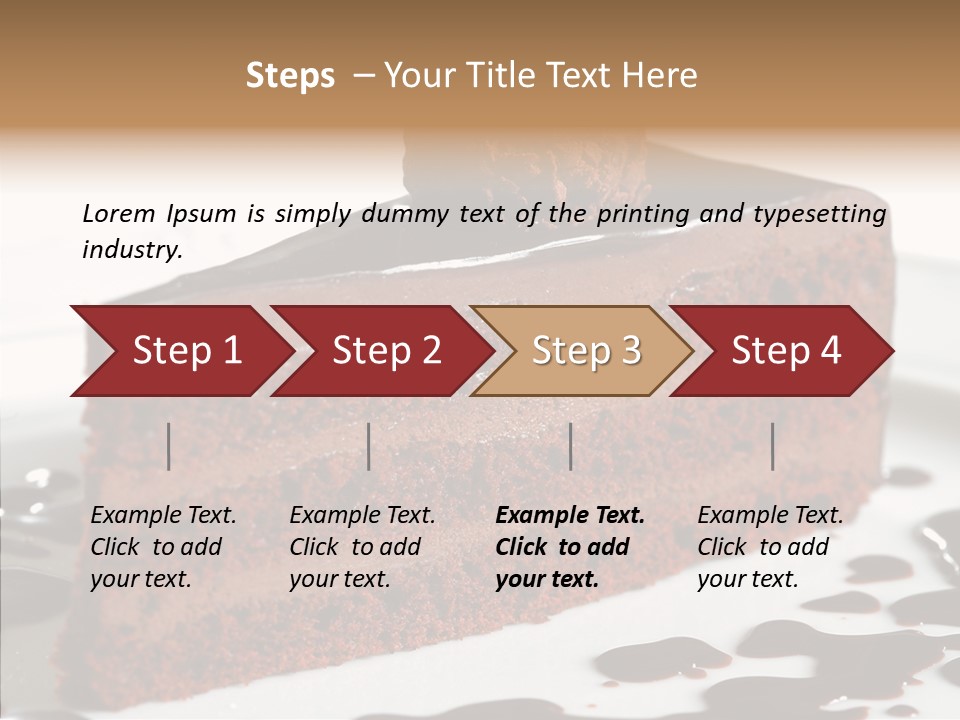 Steps – Your Title Text Here

Lorem Ipsum is simply dummy text of the printing and typesetting industry.

Step 1

Step 2

Step 3

Step 4

Example Text. Click to add your text.

Example Text. Click to add your text.

Example Text. Click to add your text.

Example Text. Click to add your text.